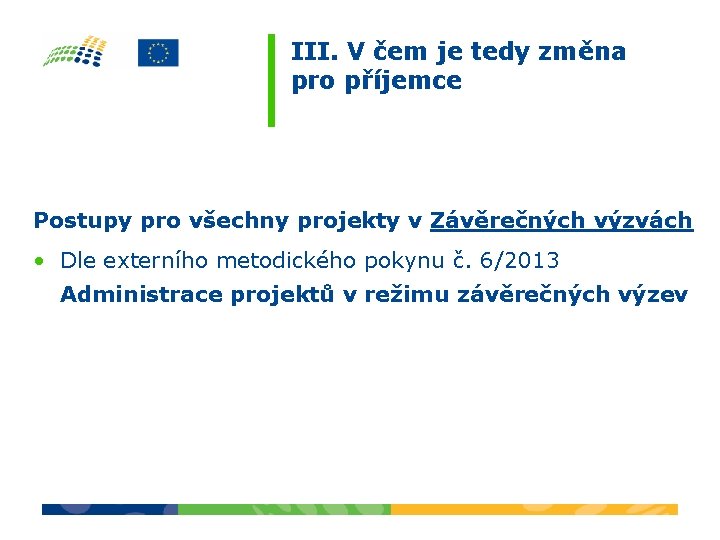 III. V čem je tedy změna pro příjemce

Postupy pro všechny projekty v Závěrečných výzvách

• Dle externího metodického pokynu č. 6/2013 Administrace projektů v režimu závěrečných výzev